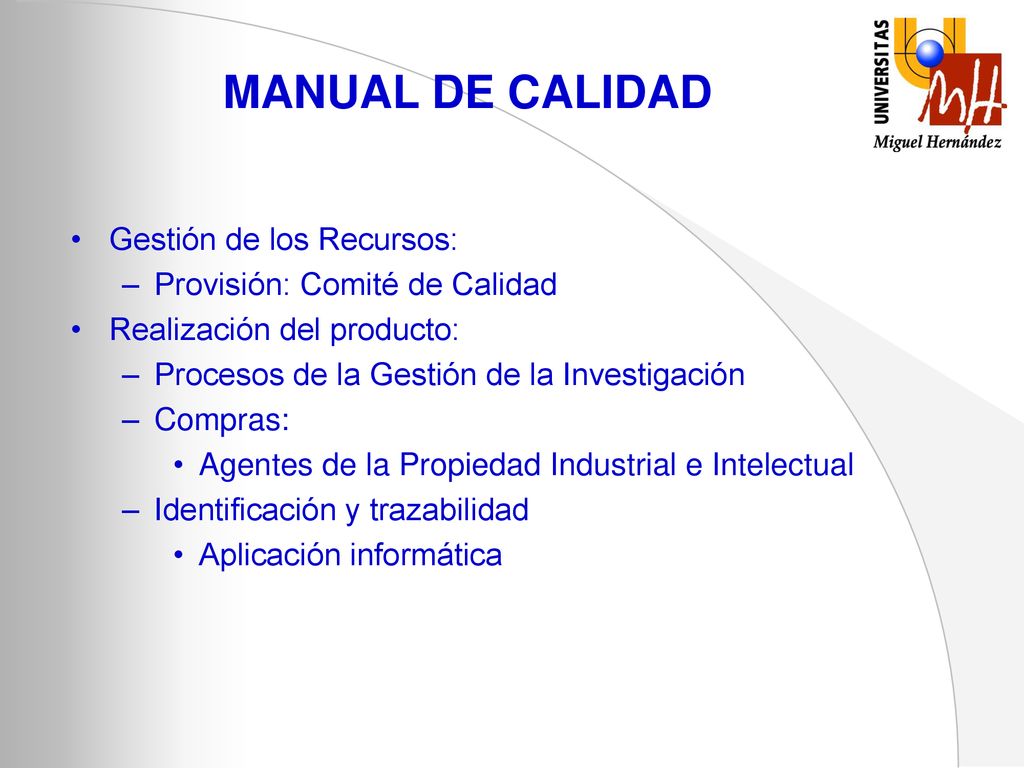 MANUAL DE CALIDAD

UNIVERSITAS
MH
Miguel Hernández

• Gestión de los Recursos:
– Provisión: Comité de Calidad
• Realización del producto:
– Procesos de la Gestión de la Investigación
– Compras:
• Agentes de la Propiedad Industrial e Intelectual
– Identificación y trazabilidad
• Aplicación informática